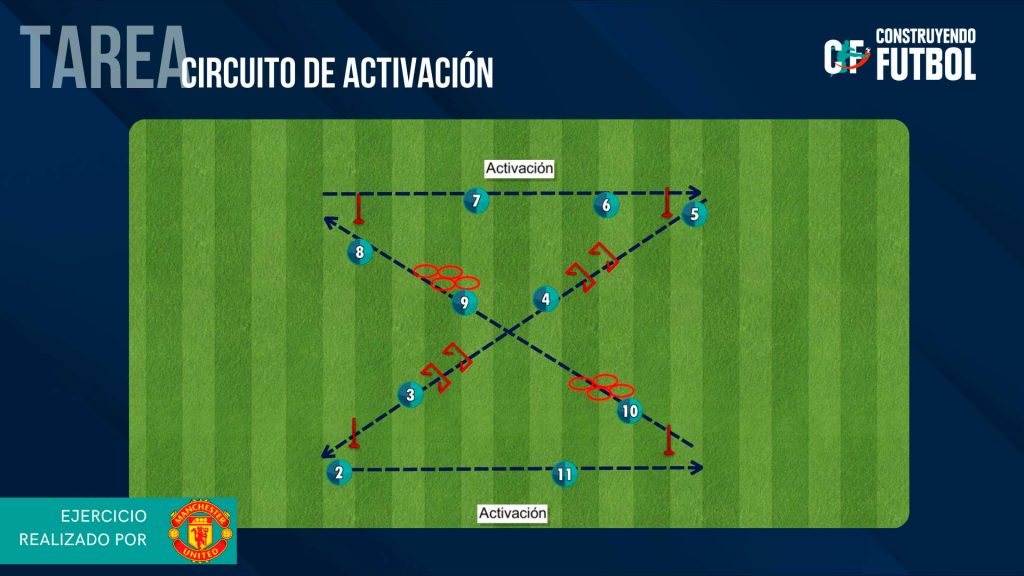 TAREA CIRCUITO DE ACTIVACIÓN

CF CONSTRUYENDO FUTBOL

Activación

7 6 5 8 9 4 3 10 2 11

Activación

EJERCICIO REALIZADO POR

MANCHESTER UNITED